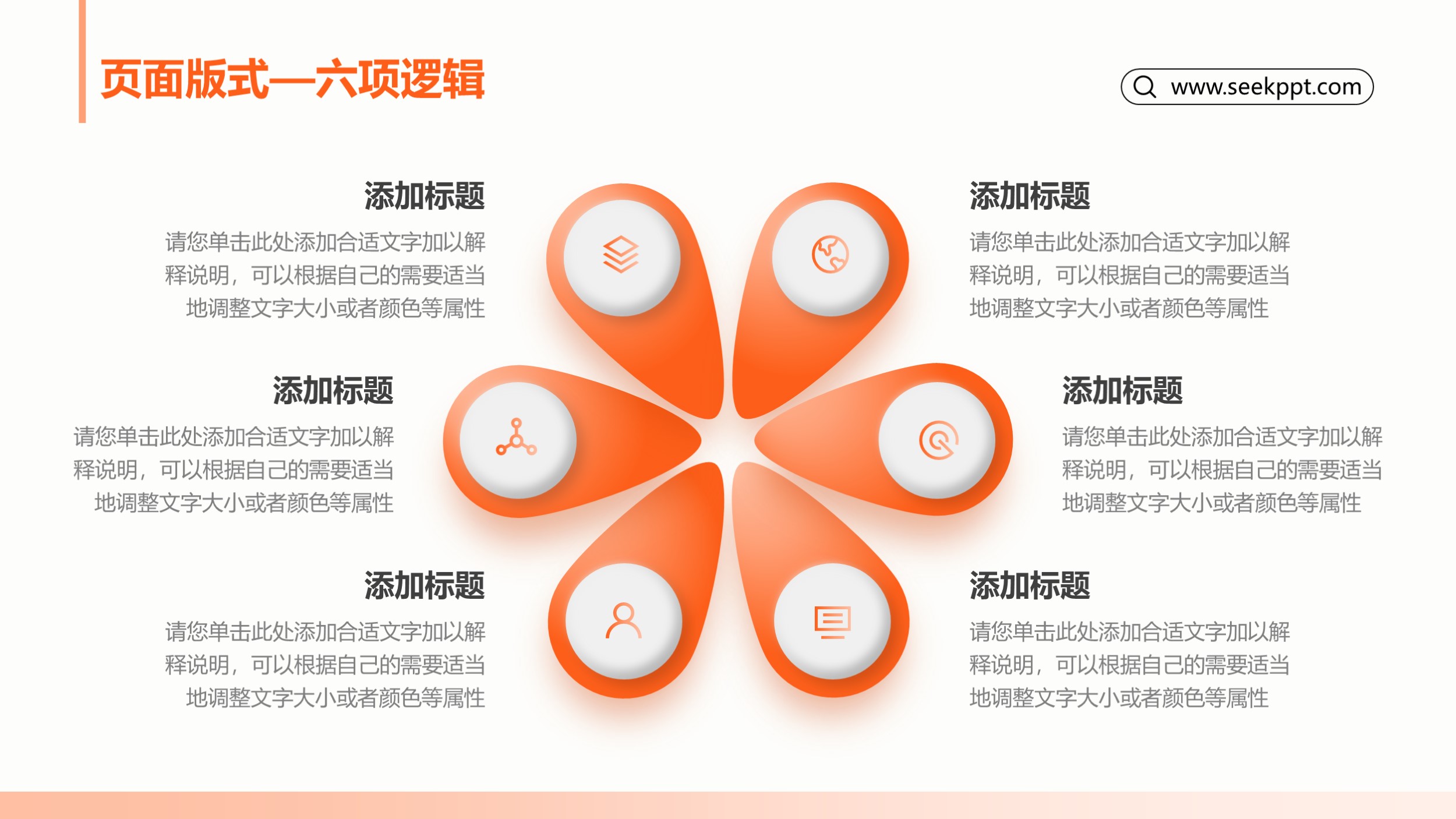 页面版式—六项逻辑

www.seekppt.com

添加标题
请您单击此处添加合适文字加以解释说明，可以根据自己的需要适当地调整文字大小或者颜色等属性

添加标题
请您单击此处添加合适文字加以解释说明，可以根据自己的需要适当地调整文字大小或者颜色等属性

添加标题
请您单击此处添加合适文字加以解释说明，可以根据自己的需要适当地调整文字大小或者颜色等属性

添加标题
请您单击此处添加合适文字加以解释说明，可以根据自己的需要适当地调整文字大小或者颜色等属性

添加标题
请您单击此处添加合适文字加以解释说明，可以根据自己的需要适当地调整文字大小或者颜色等属性

添加标题
请您单击此处添加合适文字加以解释说明，可以根据自己的需要适当地调整文字大小或者颜色等属性